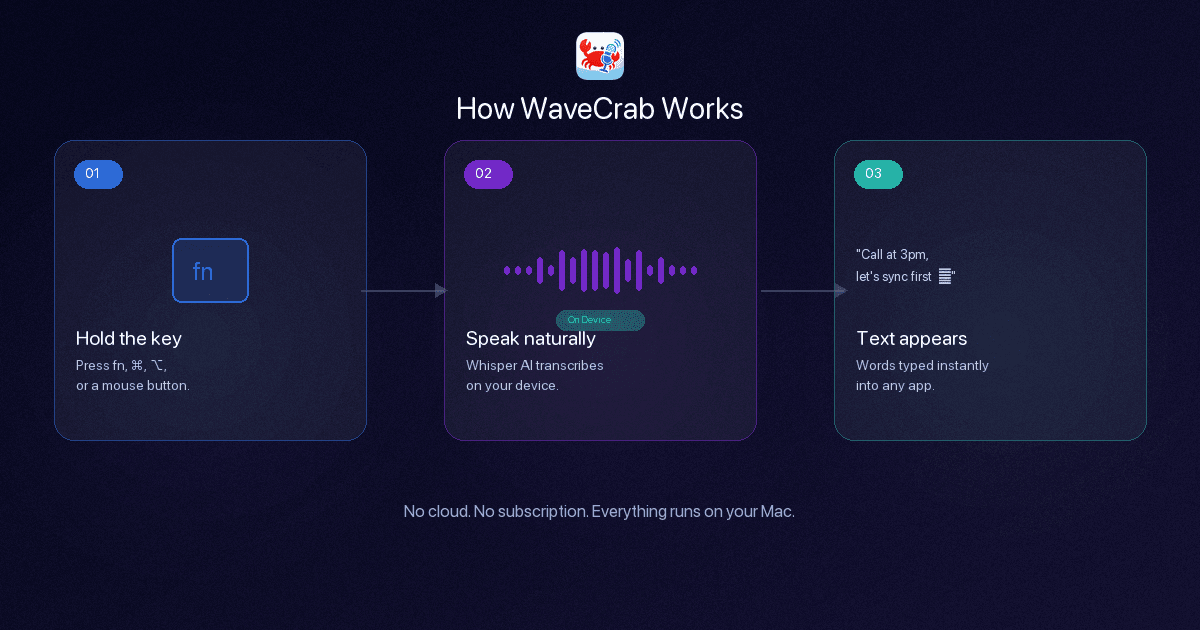 How WaveCrab Works

01

fn

Hold the key

Press fn, ⌘, ⌥, or a mouse button.

02

On Device

Speak naturally

Whisper AI transcribes on your device.

03

"Call at 3pm, let's sync first"

Text appears

Words typed instantly into any app.

No cloud. No subscription. Everything runs on your Mac.